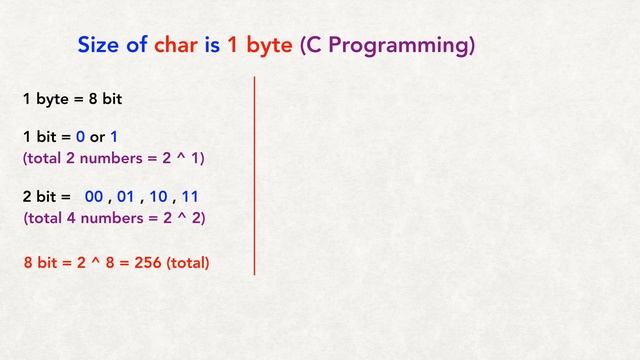 Size of char is 1 byte (C Programming)

1 byte = 8 bit

1 bit = 0 or 1
(total 2 numbers = 2 ^ 1)

2 bit = 00 , 01 , 10 , 11
(total 4 numbers = 2 ^ 2)

8 bit = 2 ^ 8 = 256 (total)